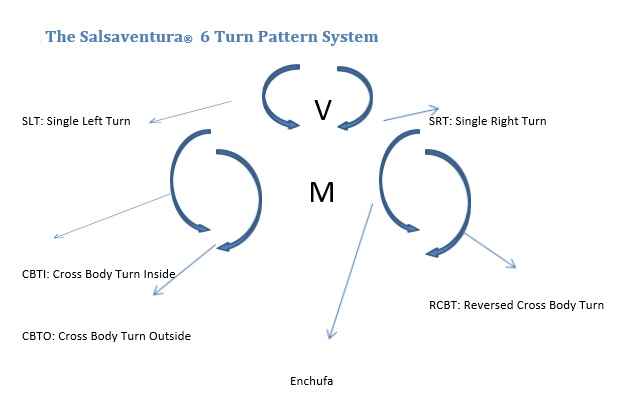 The Salsaventura® 6 Turn Pattern System

V

SLT: Single Left Turn

SRT: Single Right Turn

M

CBTI: Cross Body Turn Inside

RCBT: Reversed Cross Body Turn

CBTO: Cross Body Turn Outside

Enchufa